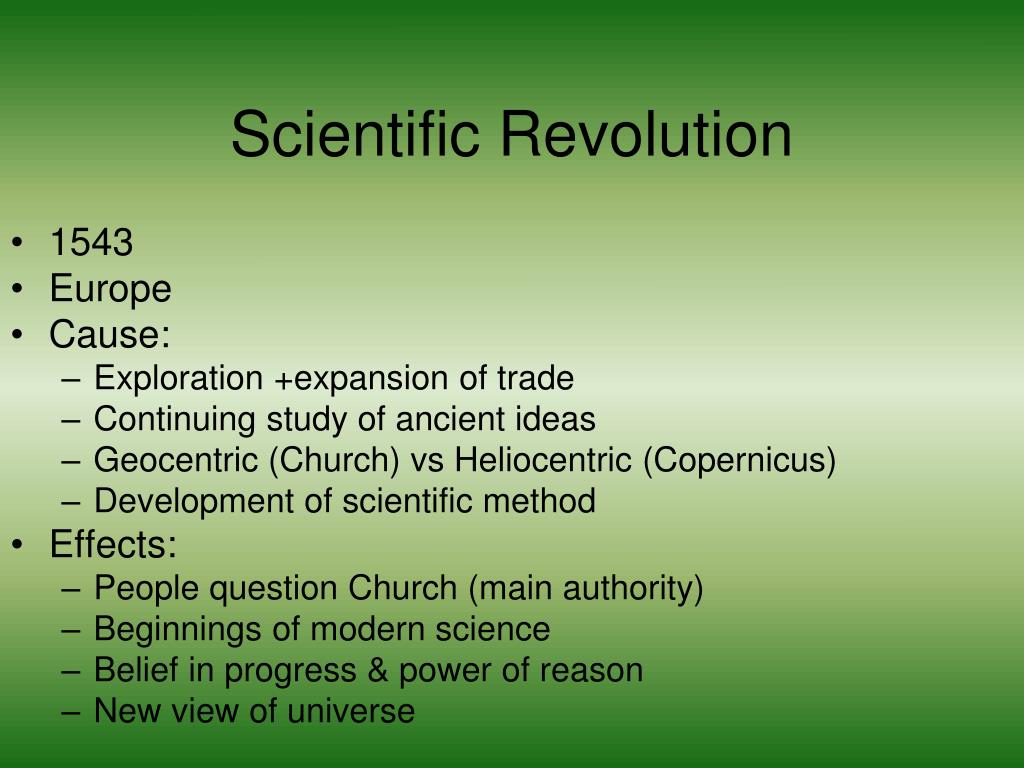 Scientific Revolution

• 1543
• Europe
• Cause:
– Exploration +expansion of trade
– Continuing study of ancient ideas
– Geocentric (Church) vs Heliocentric (Copernicus)
– Development of scientific method
• Effects:
– People question Church (main authority)
– Beginnings of modern science
– Belief in progress & power of reason
– New view of universe